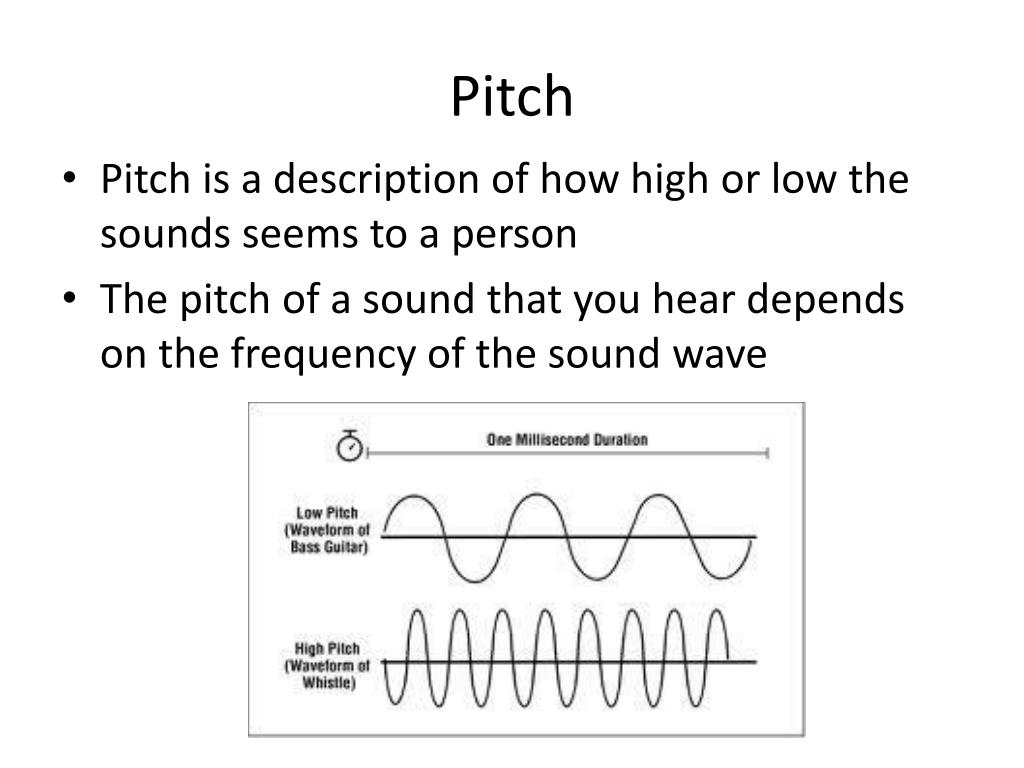 Pitch

• Pitch is a description of how high or low the sounds seems to a person
• The pitch of a sound that you hear depends on the frequency of the sound wave

One Millisecond Duration

Low Pitch (Waveform of Bass Guitar)

High Pitch (Waveform of Whistle)